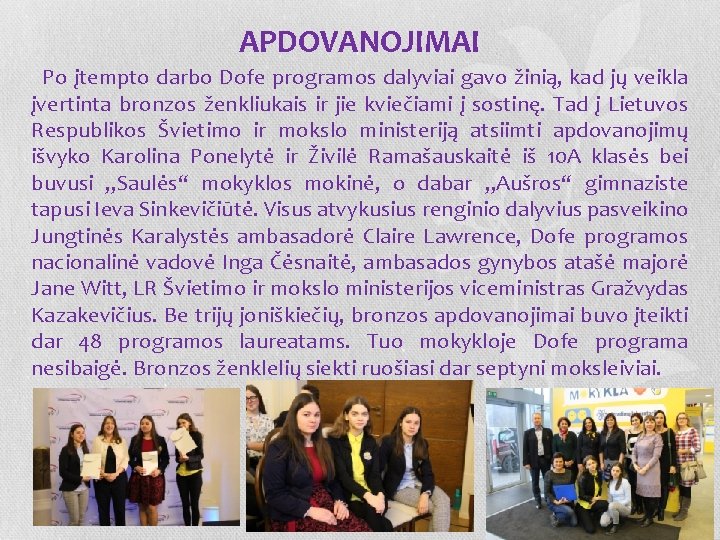 APDOVANOJIMAI

Po įtempto darbo Dofe programos dalyviai gavo žinią, kad jų veikla įvertinta bronzos ženkliukais ir jie kviečiami į sostinę. Tad į Lietuvos Respublikos Švietimo ir mokslo ministeriją atsiimti apdovanojimų išvyko Karolina Ponelytė ir Živilė Ramašauskaitė iš 10A klasės bei buvusi „Saulės“ mokyklos mokinė, o dabar „Aušros“ gimnaziste tapusi Ieva Sinkevičiūtė. Visus atvykusius renginio dalyvius pasveikino Jungtinės Karalystės ambasadorė Claire Lawrence, Dofe programos nacionalinė vadovė Inga Čėsnaitė, ambasados gynybos atašė majorė Jane Witt, LR Švietimo ir mokslo ministerijos viceministras Gražvydas Kazakevičius. Be trijų joniškiečių, bronzos apdovanojimai buvo įteikti dar 48 programos laureatams. Tuo mokykloje Dofe programa nesibaigė. Bronzos ženklelių siekti ruošiasi dar septyni moksleiviai.

MOKYKLA